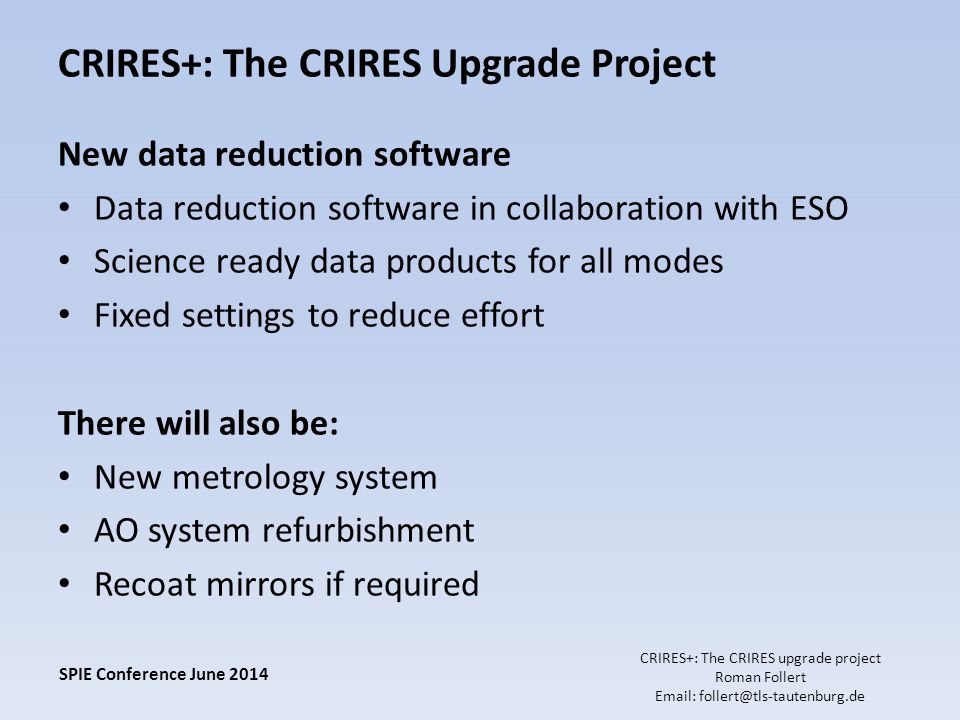 CRIRES+: The CRIRES Upgrade Project

New data reduction software

• Data reduction software in collaboration with ESO
• Science ready data products for all modes
• Fixed settings to reduce effort

There will also be:

• New metrology system
• AO system refurbishment
• Recoat mirrors if required

SPIE Conference June 2014

CRIRES+: The CRIRES upgrade project
Roman Follert
Email: follert@tls-tautenburg.de